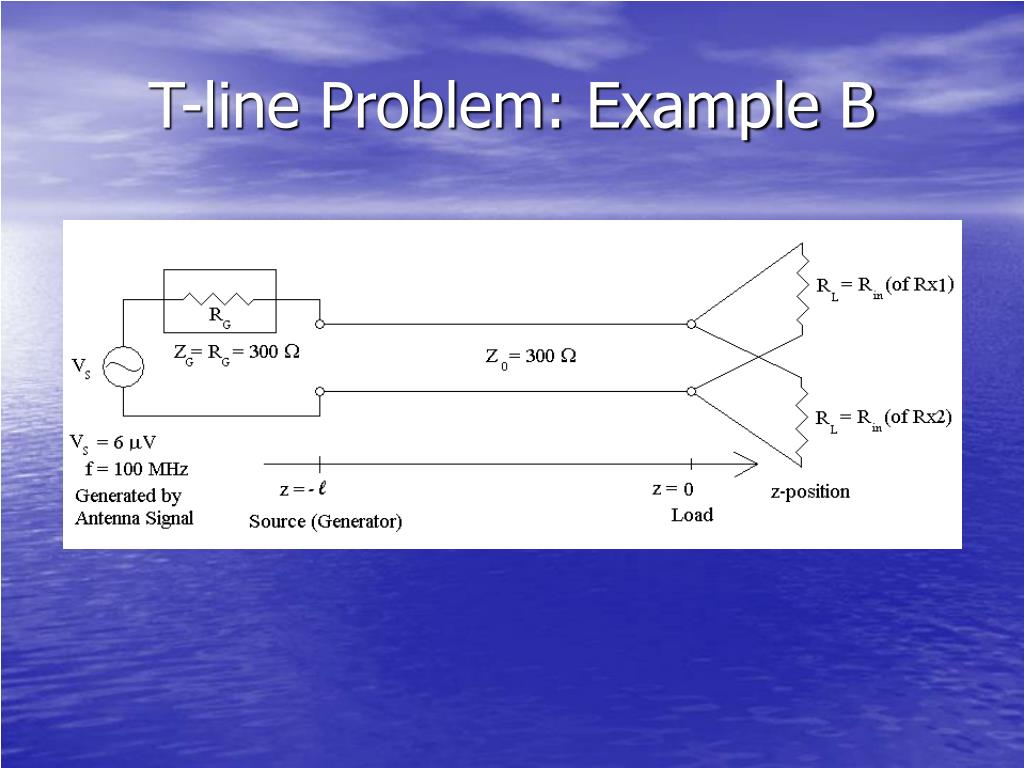 T-line Problem: Example B

$R_G$

$Z_G = R_G = 300\ \Omega$

$V_S$

$Z_0 = 300\ \Omega$

$R_L = R_{in}$ (of Rx1)

$R_L = R_{in}$ (of Rx2)

$V_S = 6\ \mu V$
f = 100 MHz
Generated by
Antenna Signal

$z = -\ell$
Source (Generator)

z = 0
Load

z-position